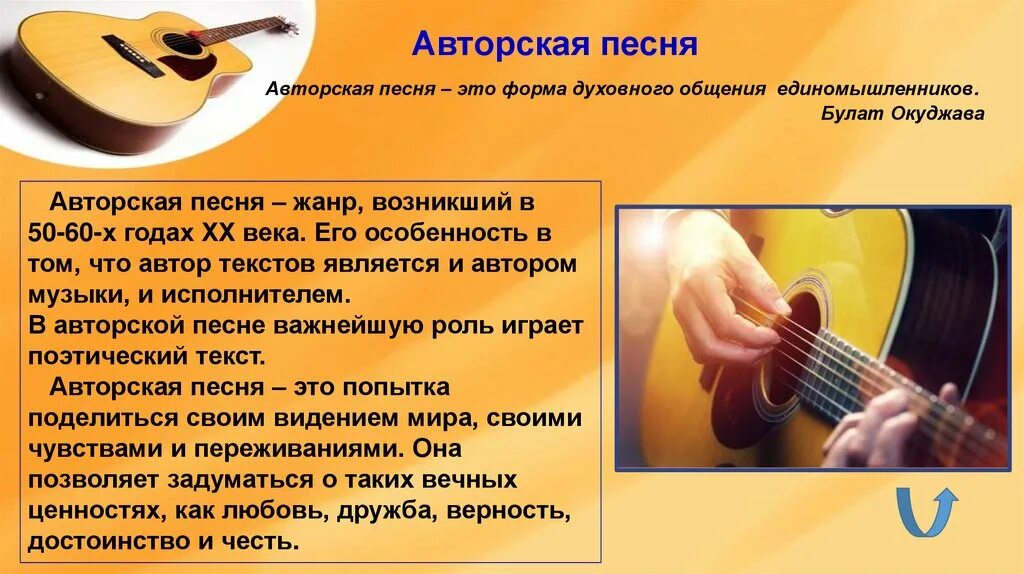 Авторская песня

Авторская песня – это форма духовного общения единомышленников.
Булат Окуджава

Авторская песня – жанр, возникший в 50-60-х годах XX века. Его особенность в том, что автор текстов является и автором музыки, и исполнителем.
В авторской песне важнейшую роль играет поэтический текст.
Авторская песня – это попытка поделиться своим видением мира, своими чувствами и переживаниями. Она позволяет задуматься о таких вечных ценностях, как любовь, дружба, верность, достоинство и честь.